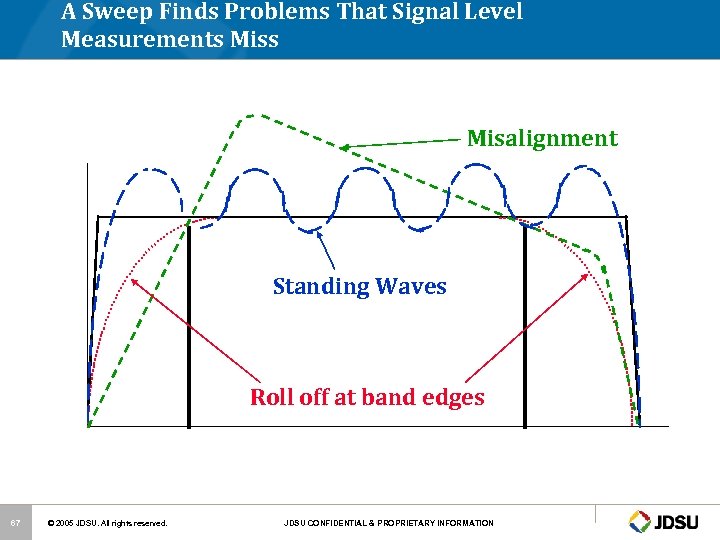 A Sweep Finds Problems That Signal Level Measurements Miss

Misalignment

Standing Waves

Roll off at band edges

67

© 2005 JDSU. All rights reserved.

JDSU CONFIDENTIAL & PROPRIETARY INFORMATION

JDSU